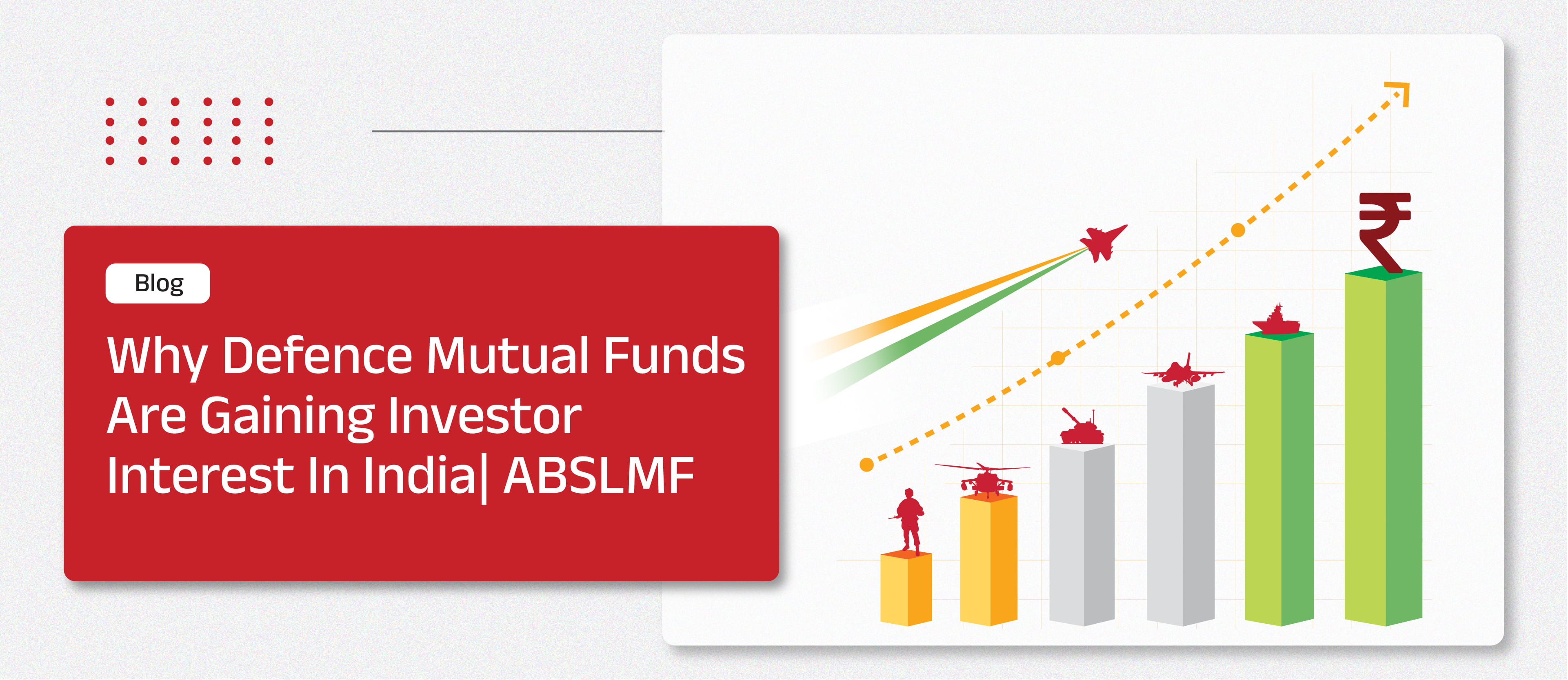 Blog

Why Defence Mutual Funds Are Gaining Investor Interest In India| ABSLMF

₹